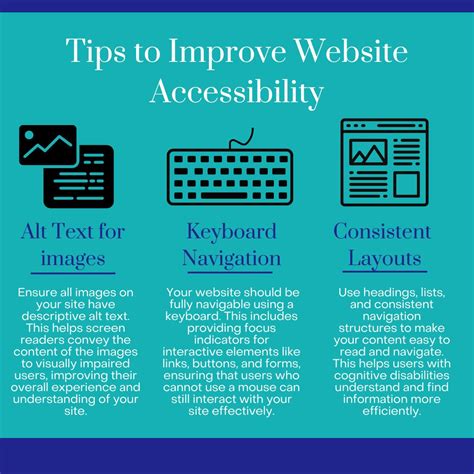 Tips to Improve Website Accessibility

Alt Text for images

Ensure all images on your site have descriptive alt text. This helps screen readers convey the content of the images to visually impaired users, improving their overall experience and understanding of your site.

Keyboard Navigation

Your website should be fully navigable using a keyboard. This includes providing focus indicators for interactive elements like links, buttons, and forms, ensuring that users who cannot use a mouse can still interact with your site effectively.

Consistent Layouts

Use headings, lists, and consistent navigation structures to make your content easy to read and navigate. This helps users with cognitive disabilities understand and find information more efficiently.